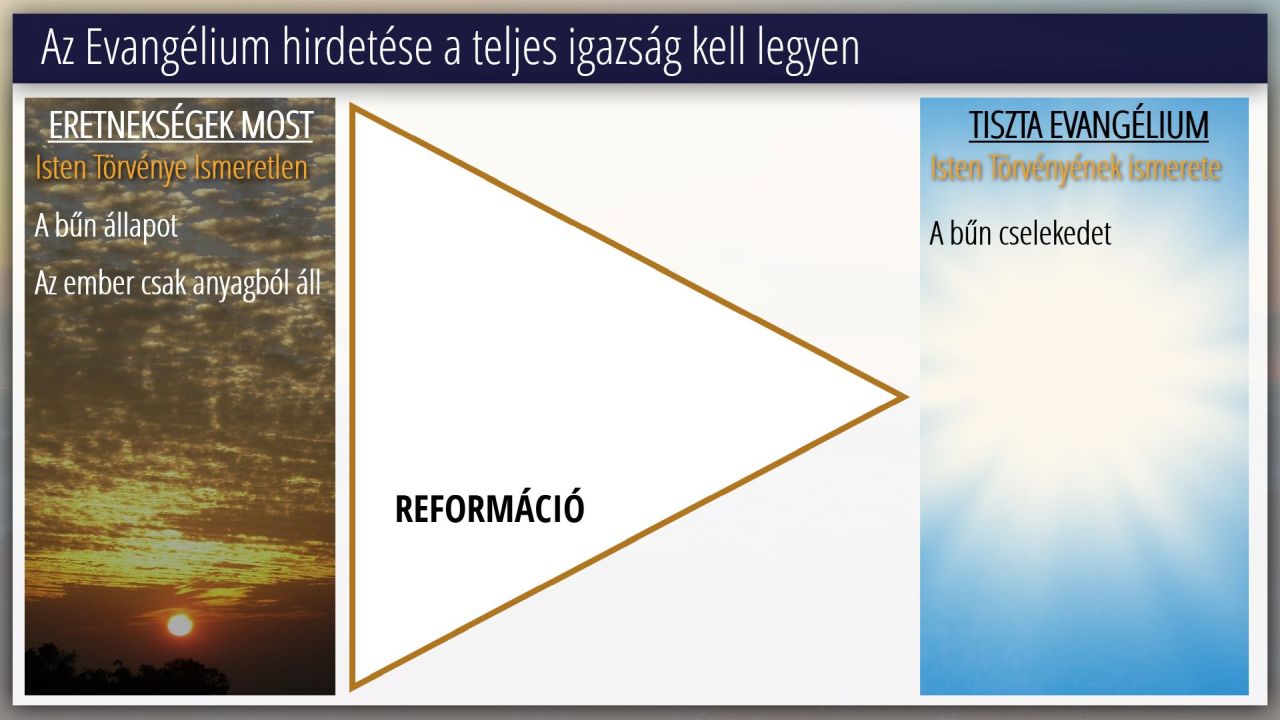 Az Evangélium hirdetése a teljes igazság kell legyen

ERETNEKSÉGEK MOST
Isten Törvénye Ismeretlen

A bűn állapot

Az ember csak anyagból áll

REFORMÁCIÓ

TISZTA EVANGÉLIUM
Isten Törvényének ismerete

A bűn cselekedet